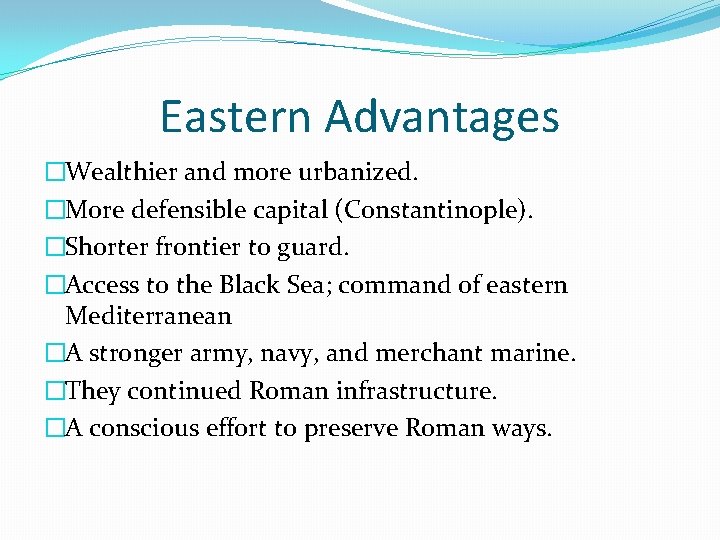 Eastern Advantages

□Wealthier and more urbanized.

□More defensible capital (Constantinople).

□Shorter frontier to guard.

□Access to the Black Sea; command of eastern Mediterranean

□A stronger army, navy, and merchant marine.

□They continued Roman infrastructure.

□A conscious effort to preserve Roman ways.